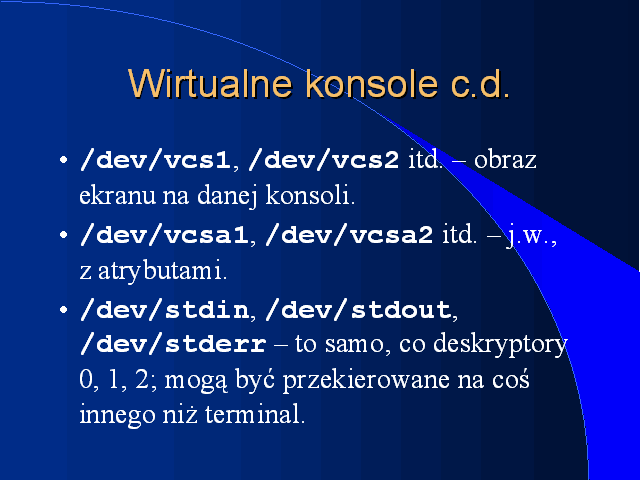 Wirtualne konsole c.d.

• /dev/vcs1, /dev/vcs2 itd. – obraz ekranu na danej konsoli.

• /dev/vcsa1, /dev/vcsa2 itd. – j.w., z atrybutami.

• /dev/stdin, /dev/stdout, /dev/stderr – to samo, co deskryptory 0, 1, 2; mogą być przekierowane na coś innego niż terminal.